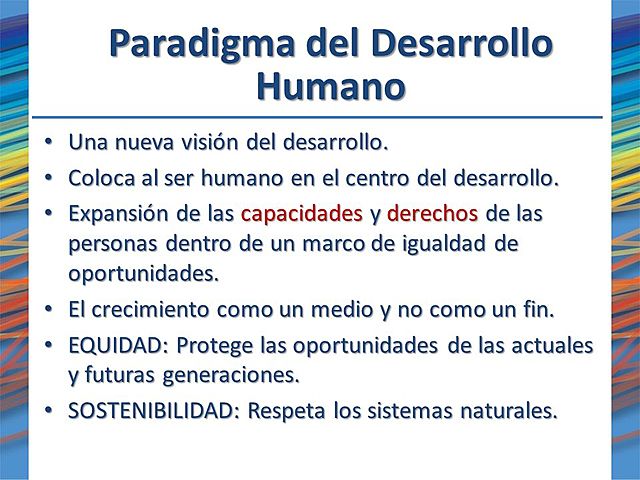 Paradigma del Desarrollo Humano

• Una nueva visión del desarrollo.
• Coloca al ser humano en el centro del desarrollo.
• Expansión de las capacidades y derechos de las personas dentro de un marco de igualdad de oportunidades.
• El crecimiento como un medio y no como un fin.
• EQUIDAD: Protege las oportunidades de las actuales y futuras generaciones.
• SOSTENIBILIDAD: Respeta los sistemas naturales.